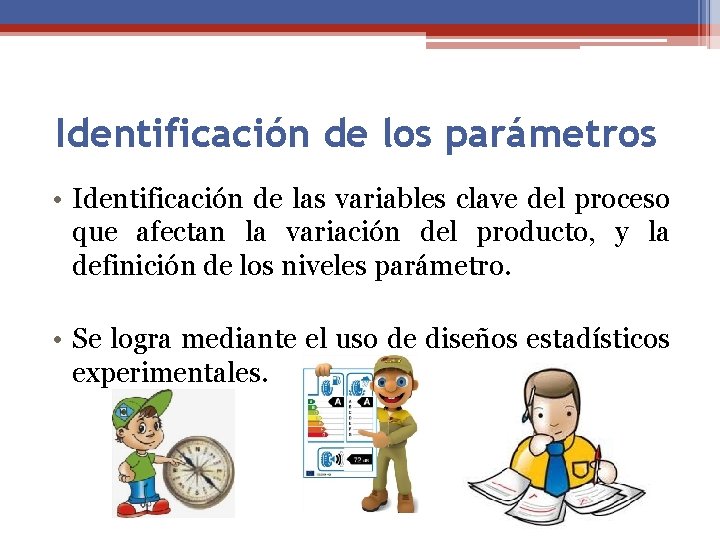 Identificación de los parámetros

• Identificación de las variables clave del proceso que afectan la variación del producto, y la definición de los niveles parámetro.

• Se logra mediante el uso de diseños estadísticos experimentales.

A
A
72 dB